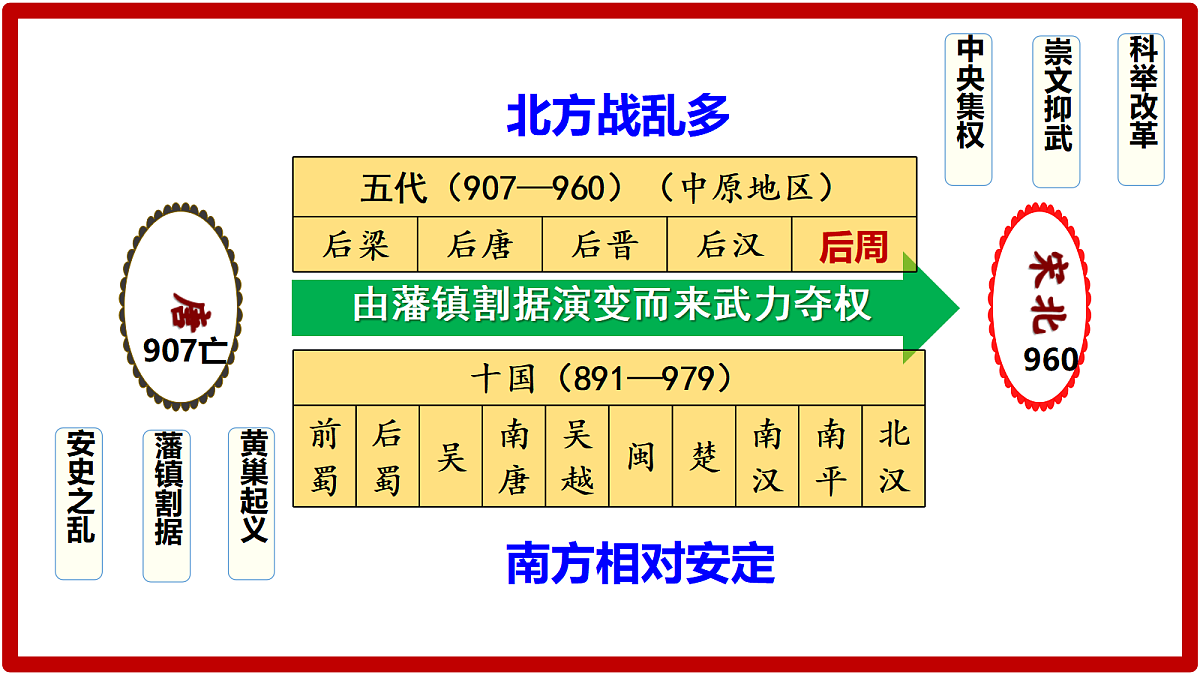 中央集权

崇文抑武

科举改革

北方战乱多

| 五代（907—960）（中原地区） | | | | |
|---|---|---|---|---|
| 后梁 | 后唐 | 后晋 | 后汉 | 后周 |

唐
907亡

由藩镇割据演变而来武力夺权

北宋
960

| 十国（891—979） | | | | | | | | | |
|---|---|---|---|---|---|---|---|---|---|
| 前蜀 | 后蜀 | 吴 | 南唐 | 吴越 | 闽 | 楚 | 南汉 | 南平 | 北汉 |

安史之乱

藩镇割据

黄巢起义

南方相对安定